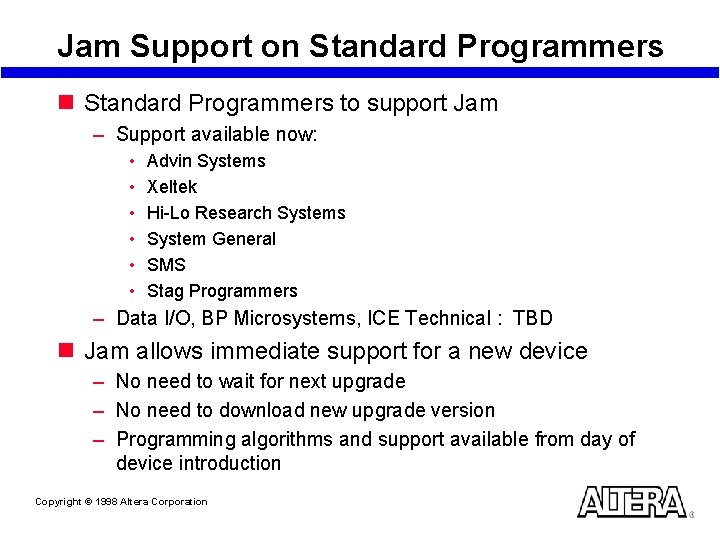 Jam Support on Standard Programmers

■ Standard Programmers to support Jam
– Support available now:
• Advin Systems
• Xeltek
• Hi-Lo Research Systems
• System General
• SMS
• Stag Programmers
– Data I/O, BP Microsystems, ICE Technical : TBD

■ Jam allows immediate support for a new device
– No need to wait for next upgrade
– No need to download new upgrade version
– Programming algorithms and support available from day of device introduction

Copyright © 1998 Altera Corporation

ALTERA ®